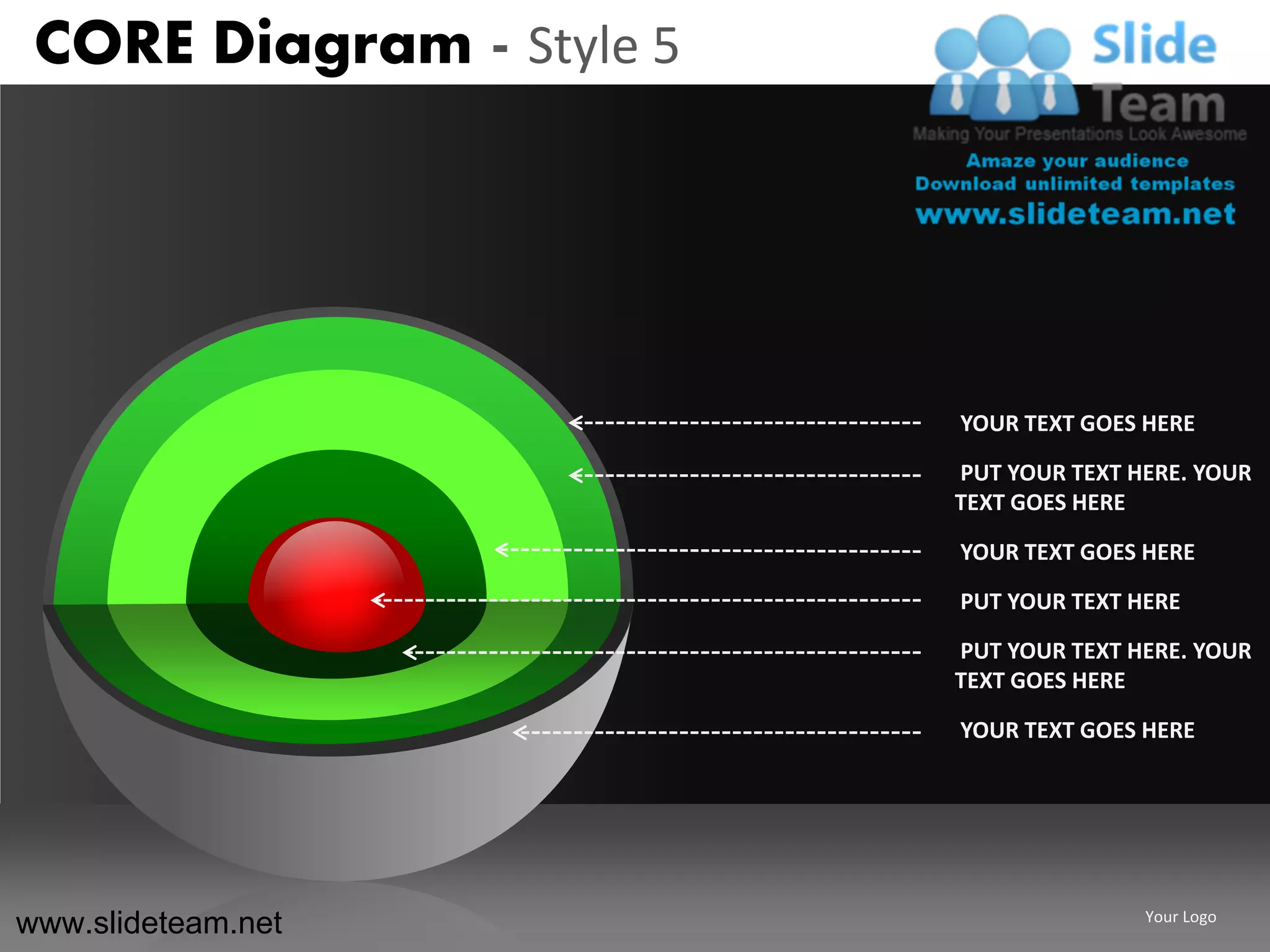 CORE Diagram - Style 5

Slide Team
Making Your Presentations Look Awesome
Amaze your audience
Download unlimited templates
www.slideteam.net

YOUR TEXT GOES HERE

PUT YOUR TEXT HERE. YOUR TEXT GOES HERE

YOUR TEXT GOES HERE

PUT YOUR TEXT HERE

PUT YOUR TEXT HERE. YOUR TEXT GOES HERE

YOUR TEXT GOES HERE

www.slideteam.net

Your Logo